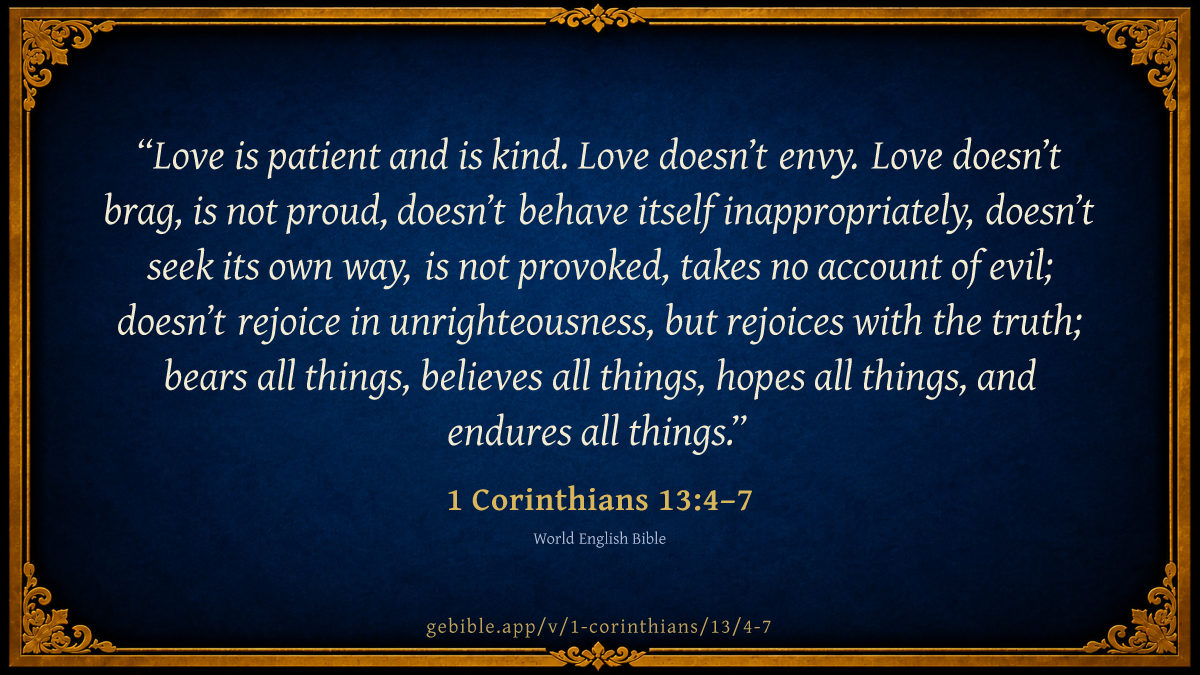 “Love is patient and is kind. Love doesn’t envy. Love doesn’t brag, is not proud, doesn’t behave itself inappropriately, doesn’t seek its own way, is not provoked, takes no account of evil; doesn’t rejoice in unrighteousness, but rejoices with the truth; bears all things, believes all things, hopes all things, and endures all things.”

1 Corinthians 13:4–7

World English Bible

gebible.app/v/1-corinthians/13/4-7